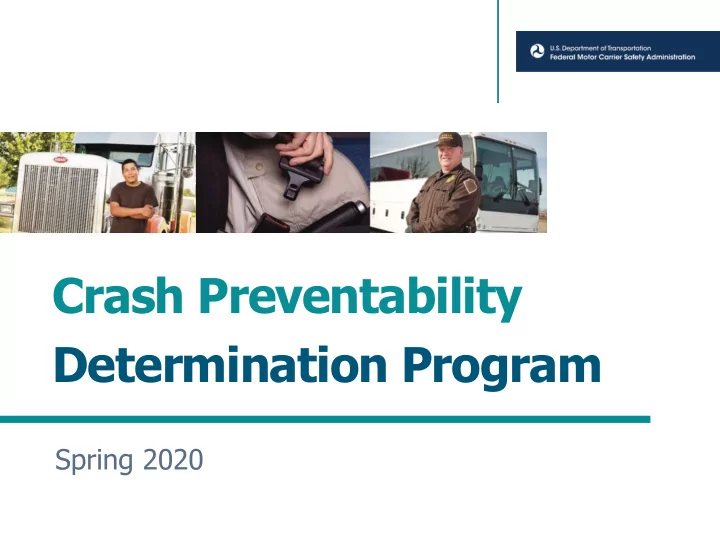 U.S. Department of Transportation
Federal Motor Carrier Safety Administration

Crash Preventability Determination Program

Spring 2020